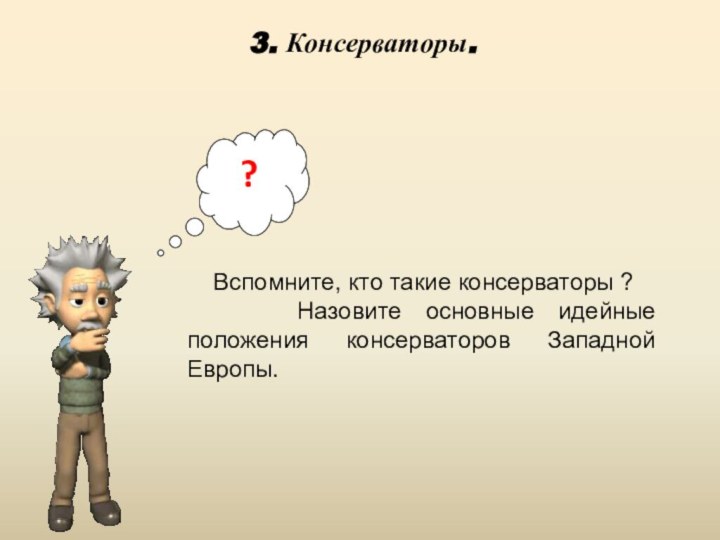 3. Консерваторы.

?

Вспомните, кто такие консерваторы ?
Назовите основные идейные положения консерваторов Западной Европы.